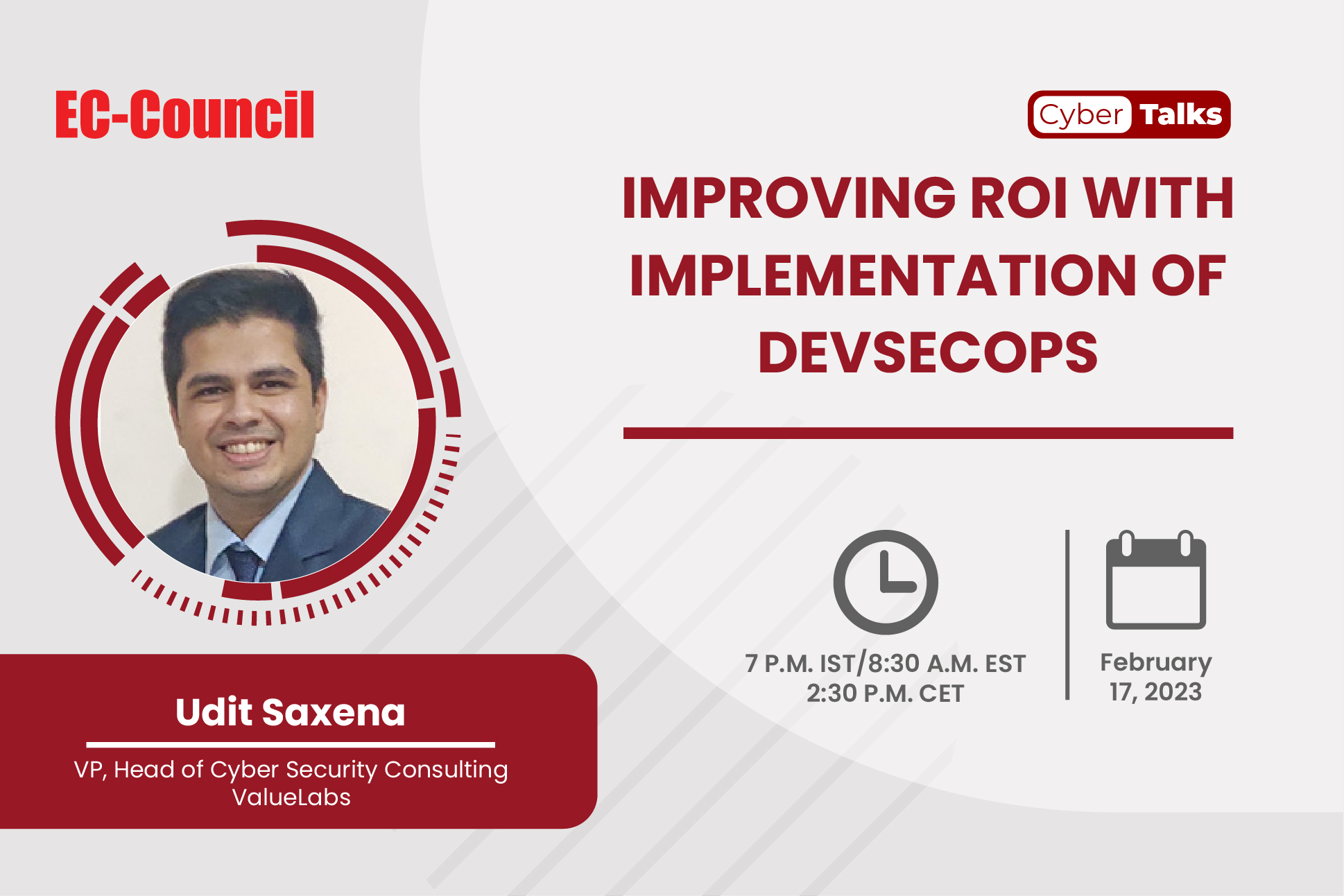 EC-Council

Cyber Talks

IMPROVING ROI WITH IMPLEMENTATION OF DEVSECOPS

7 P.M. IST/8:30 A.M. EST
2:30 P.M. CET

February 17, 2023

Udit Saxena

VP, Head of Cyber Security Consulting
ValueLabs